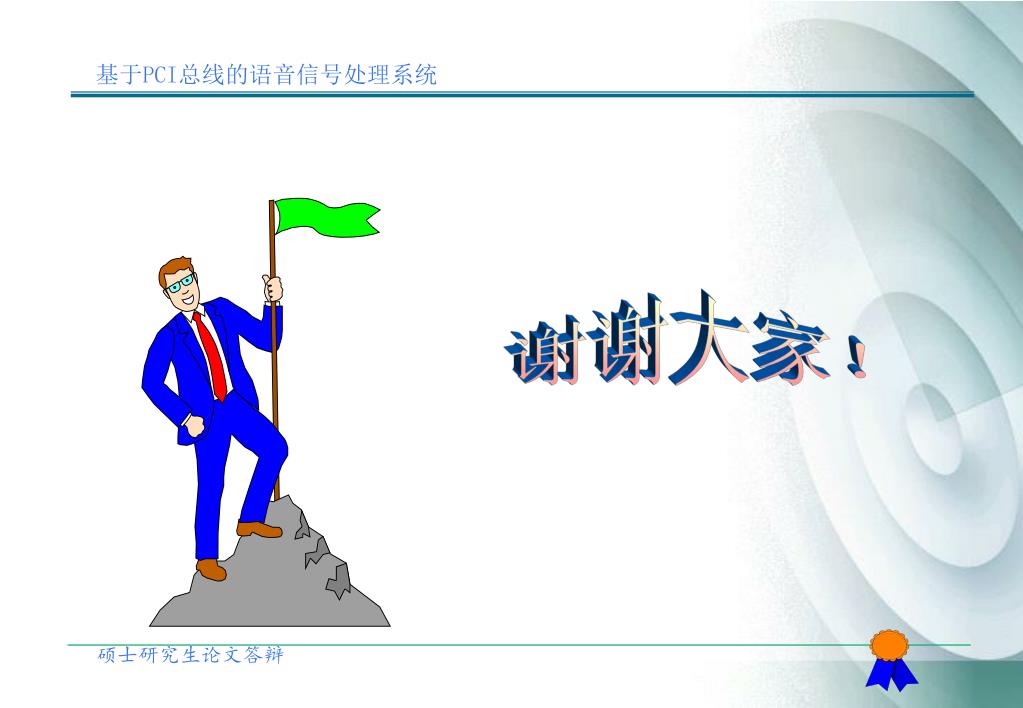 基于PCI总线的语音信号处理系统

谢谢大家！

硕士研究生论文答辩